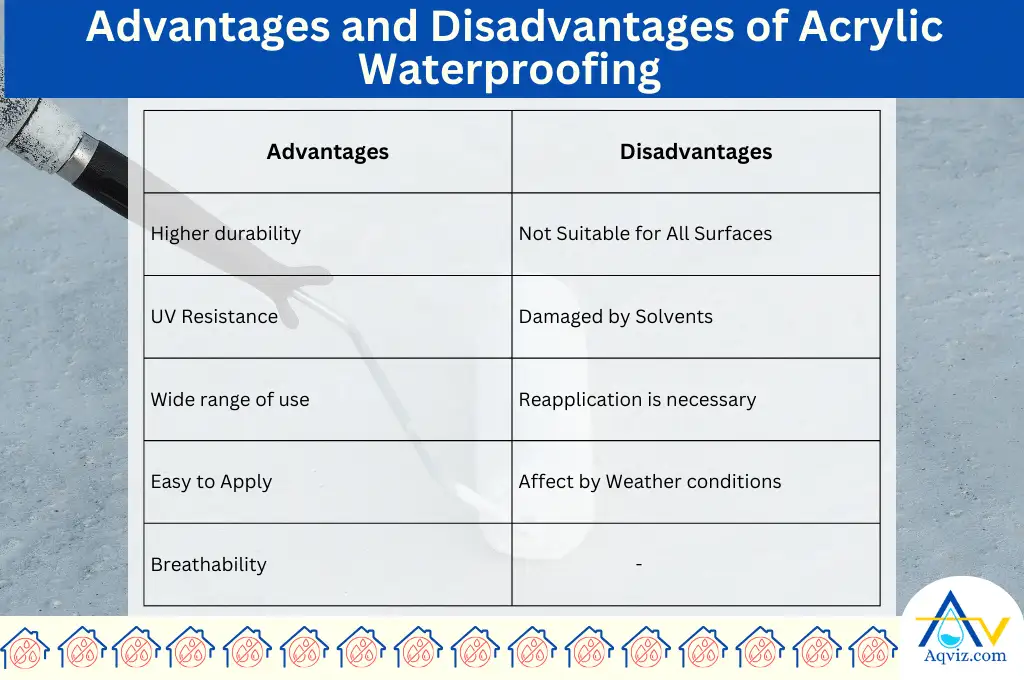 Advantages and Disadvantages of Acrylic Waterproofing

| Advantages | Disadvantages |
|---|---|
| Higher durability | Not Suitable for All Surfaces |
| UV Resistance | Damaged by Solvents |
| Wide range of use | Reapplication is necessary |
| Easy to Apply | Affect by Weather conditions |
| Breathability | - |

Aqviz.com